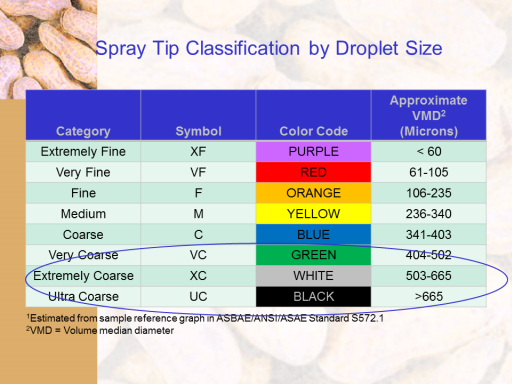 Spray Tip Classification by Droplet Size

| Category | Symbol | Color Code | Approximate VMD$^2$ (Microns) |
|---|---|---|---|
| Extremely Fine | XF | PURPLE | < 60 |
| Very Fine | VF | RED | 61-105 |
| Fine | F | ORANGE | 106-235 |
| Medium | M | YELLOW | 236-340 |
| Coarse | C | BLUE | 341-403 |
| Very Coarse | VC | GREEN | 404-502 |
| Extremely Coarse | XC | WHITE | 503-665 |
| Ultra Coarse | UC | BLACK | >665 |

$^1$Estimated from sample reference graph in ASBAE/ANSI/ASAE Standard S572.1
$^2$VMD = Volume median diameter